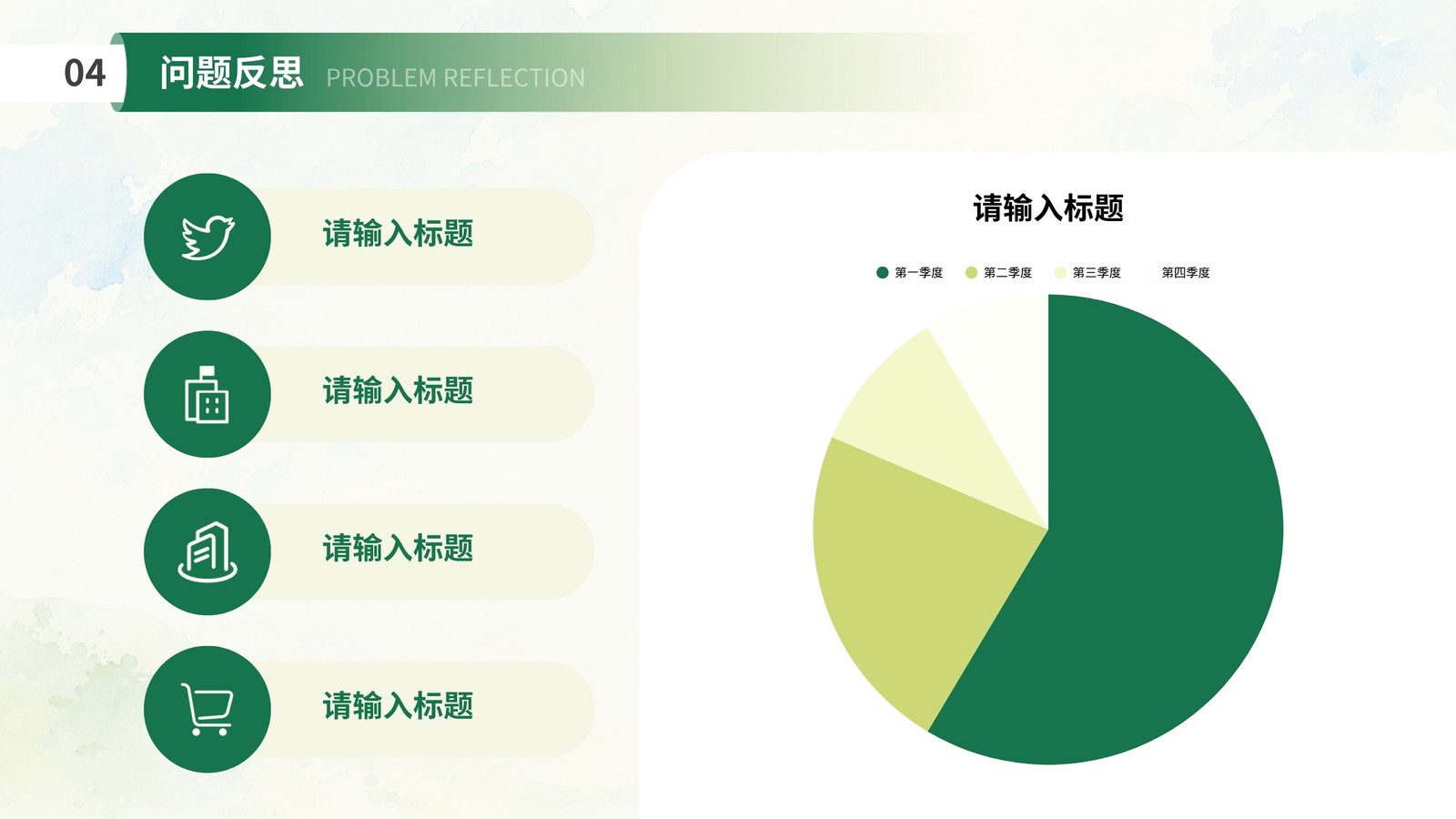 04 问题反思 PROBLEM REFLECTION

请输入标题

请输入标题

请输入标题

请输入标题

请输入标题

第一季度 第二季度 第三季度 第四季度